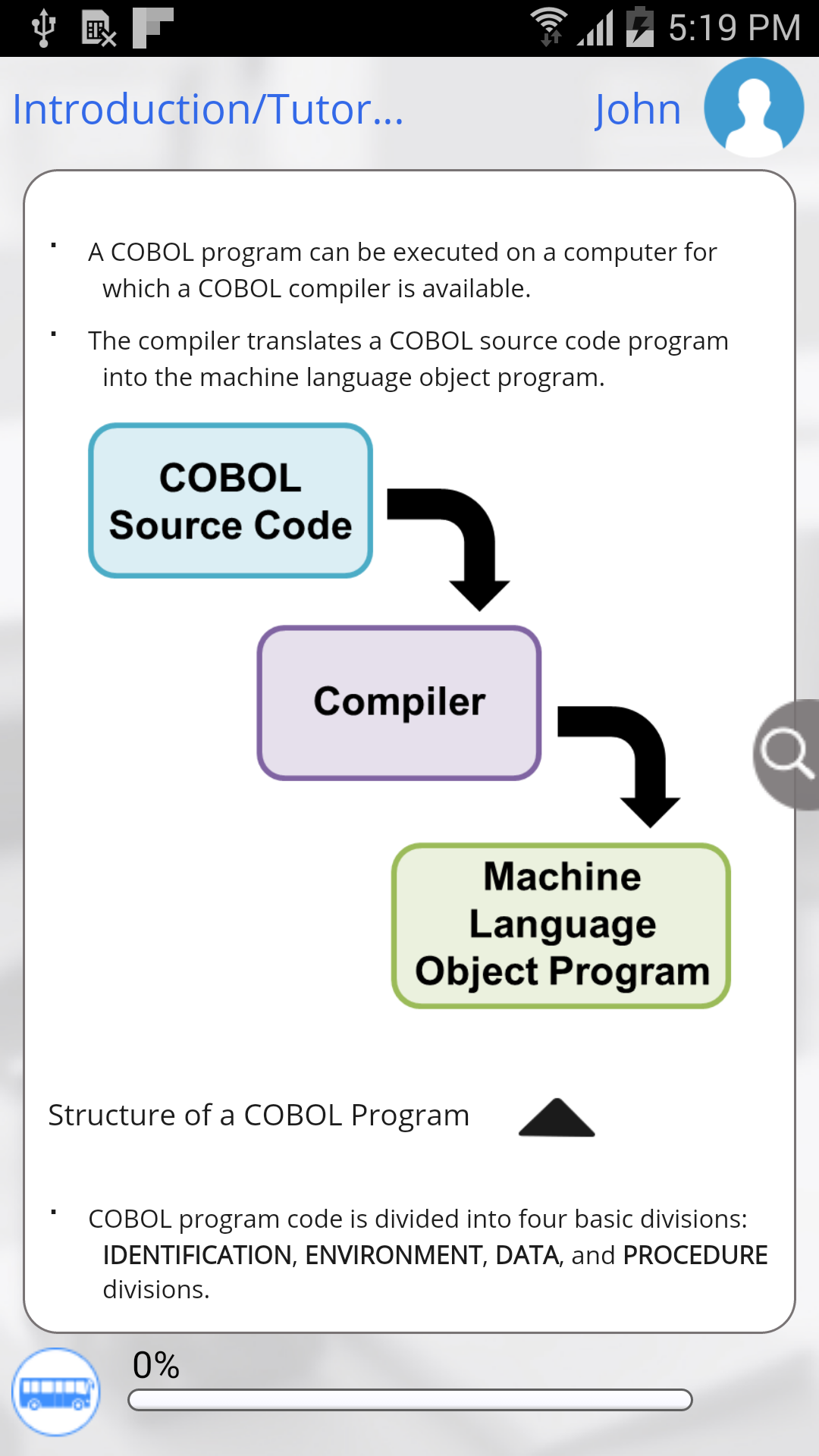 5:19 PM

Introduction/Tutor...

John

· A COBOL program can be executed on a computer for which a COBOL compiler is available.

· The compiler translates a COBOL source code program into the machine language object program.

COBOL Source Code

Compiler

Machine Language Object Program

Structure of a COBOL Program

· COBOL program code is divided into four basic divisions: IDENTIFICATION, ENVIRONMENT, DATA, and PROCEDURE divisions.

0%